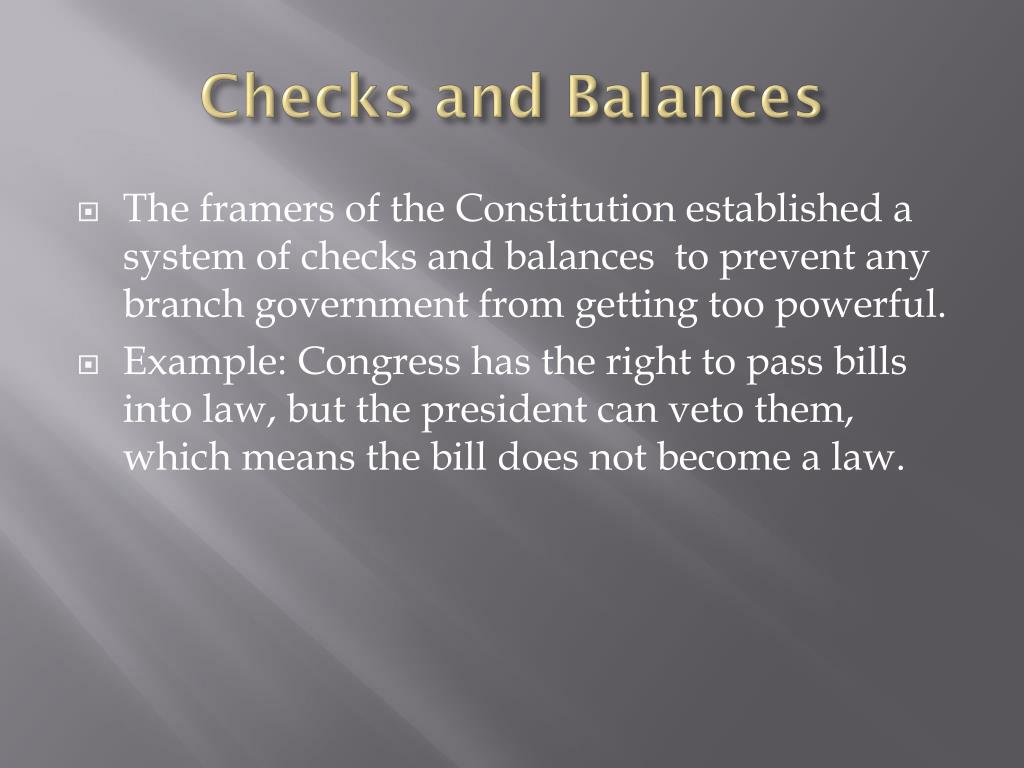 Checks and Balances

The framers of the Constitution established a system of checks and balances to prevent any branch government from getting too powerful.

Example: Congress has the right to pass bills into law, but the president can veto them, which means the bill does not become a law.